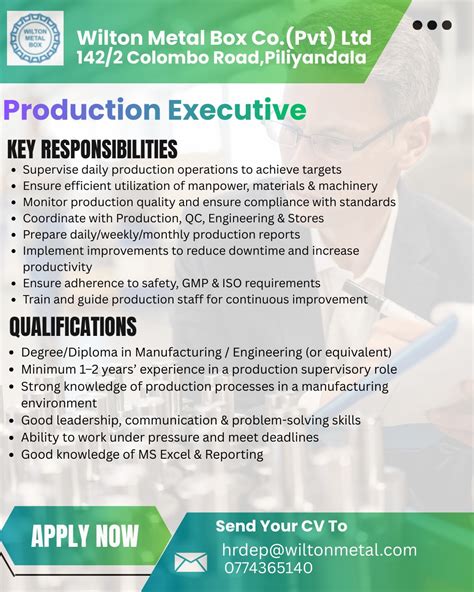 WILTON METAL BOX

Wilton Metal Box Co.(Pvt) Ltd
142/2 Colombo Road,Piliyandala

Production Executive

KEY RESPONSIBILITIES
• Supervise daily production operations to achieve targets
• Ensure efficient utilization of manpower, materials & machinery
• Monitor production quality and ensure compliance with standards
• Coordinate with Production, QC, Engineering & Stores
• Prepare daily/weekly/monthly production reports
• Implement improvements to reduce downtime and increase productivity
• Ensure adherence to safety, GMP & ISO requirements
• Train and guide production staff for continuous improvement

QUALIFICATIONS
• Degree/Diploma in Manufacturing / Engineering (or equivalent)
• Minimum 1–2 years' experience in a production supervisory role
• Strong knowledge of production processes in a manufacturing environment
• Good leadership, communication & problem-solving skills
• Ability to work under pressure and meet deadlines
• Good knowledge of MS Excel & Reporting

APPLY NOW

Send Your CV To
hrdep@wiltonmetal.com
0774365140